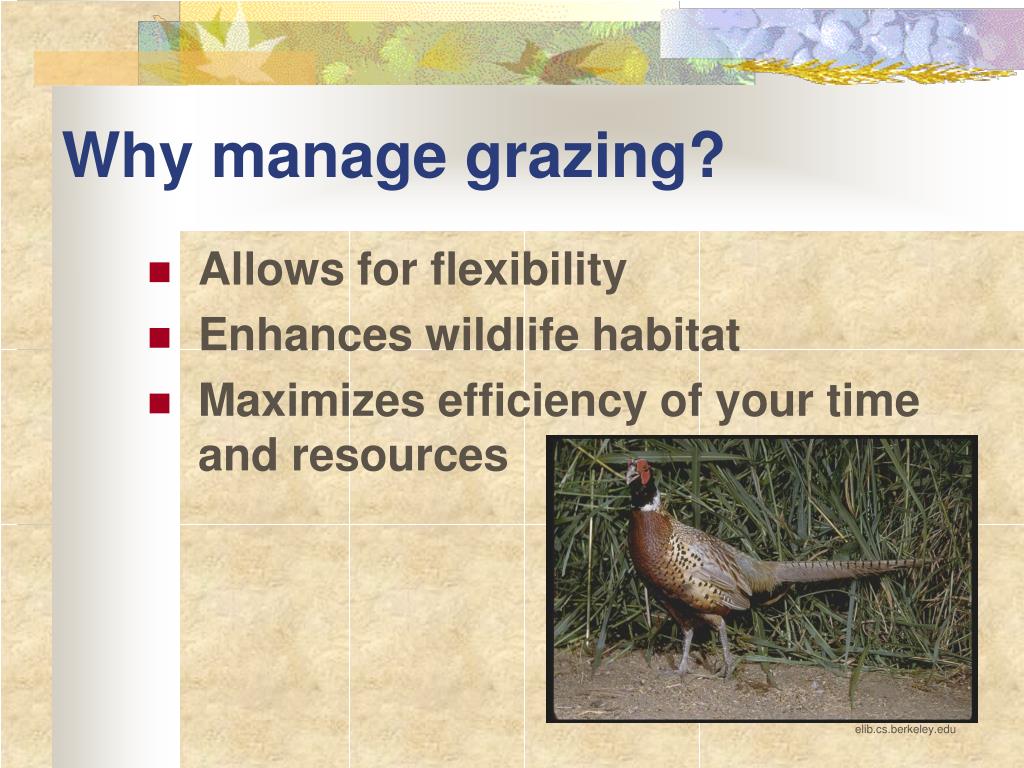 Why manage grazing?

- Allows for flexibility
- Enhances wildlife habitat
- Maximizes efficiency of your time and resources

elib.cs.berkeley.edu